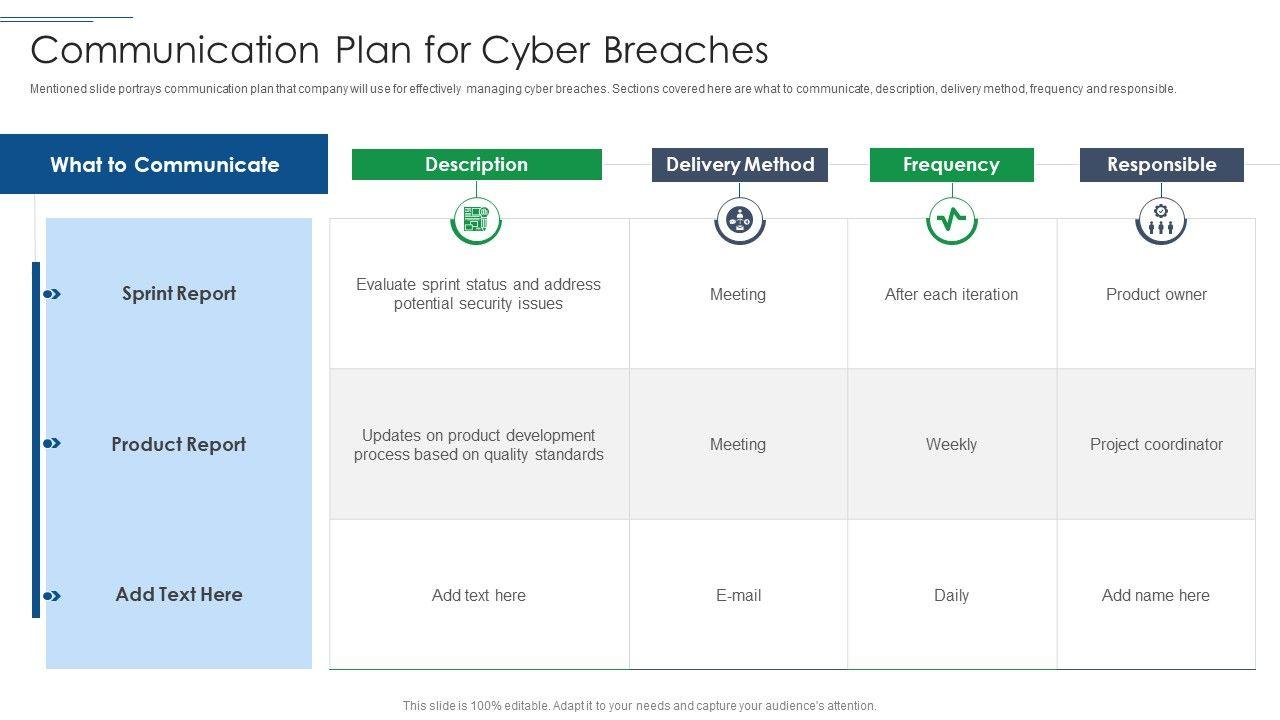 Communication Plan for Cyber Breaches

Mentioned slide portrays communication plan that company will use for effectively managing cyber breaches. Sections covered here are what to communicate, description, delivery method, frequency and responsible.

| What to Communicate | Description | Delivery Method | Frequency | Responsible |
|---|---|---|---|---|
| Sprint Report | Evaluate sprint status and address potential security issues | Meeting | After each iteration | Product owner |
| Product Report | Updates on product development process based on quality standards | Meeting | Weekly | Project coordinator |
| Add Text Here | Add text here | E-mail | Daily | Add name here |

This slide is 100% editable. Adapt it to your needs and capture your audience's attention.